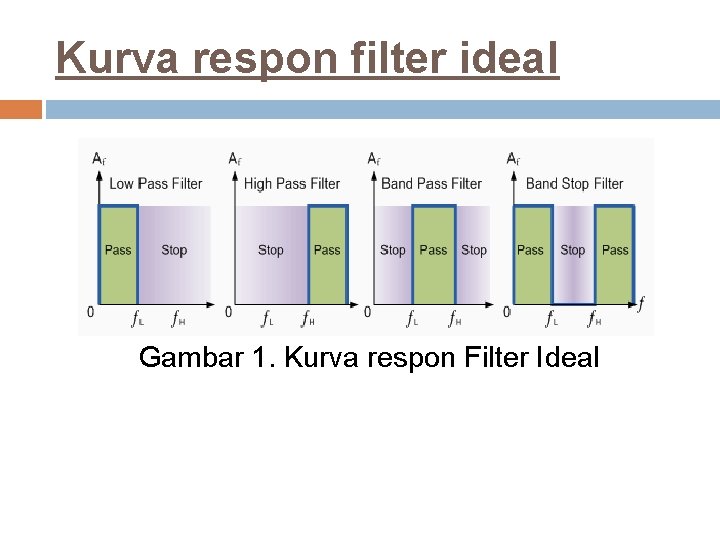 Kurva respon filter ideal

$A_f$
Low Pass Filter
Pass
Stop
0
$f_L$
$f_H$

$A_f$
High Pass Filter
Stop
Pass
0
$f_L$
$f_H$

$A_f$
Band Pass Filter
Stop
Pass
Stop
0
$f_L$
$f_H$

$A_f$
Band Stop Filter
Pass
Stop
Pass
0
$f_L$
$f_H$
$f$

Gambar 1. Kurva respon Filter Ideal